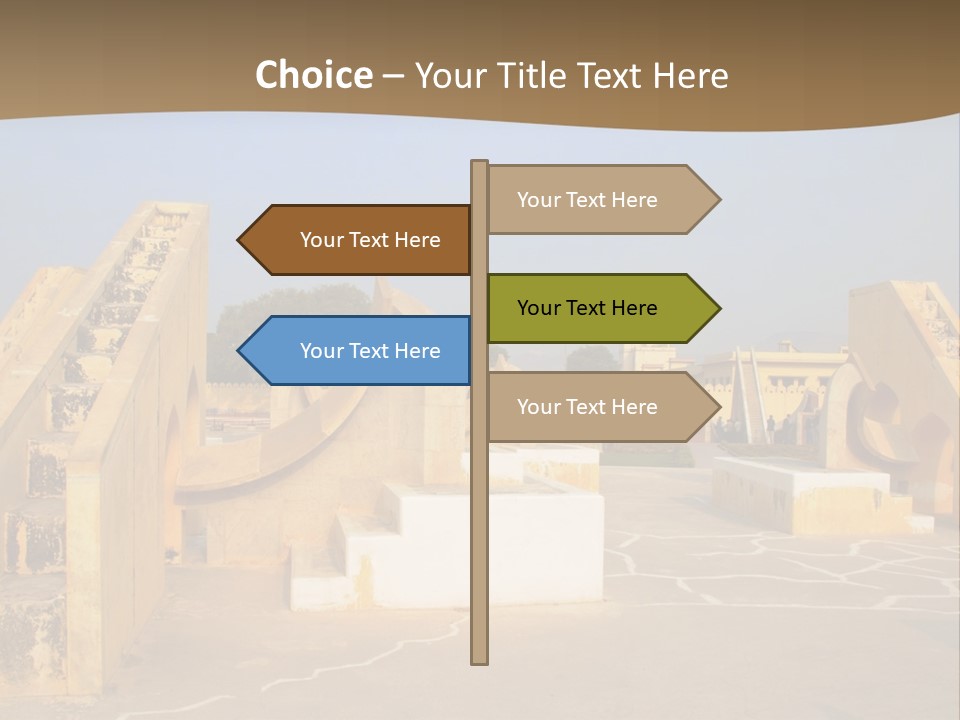 Choice – Your Title Text Here

Your Text Here

Your Text Here

Your Text Here

Your Text Here

Your Text Here